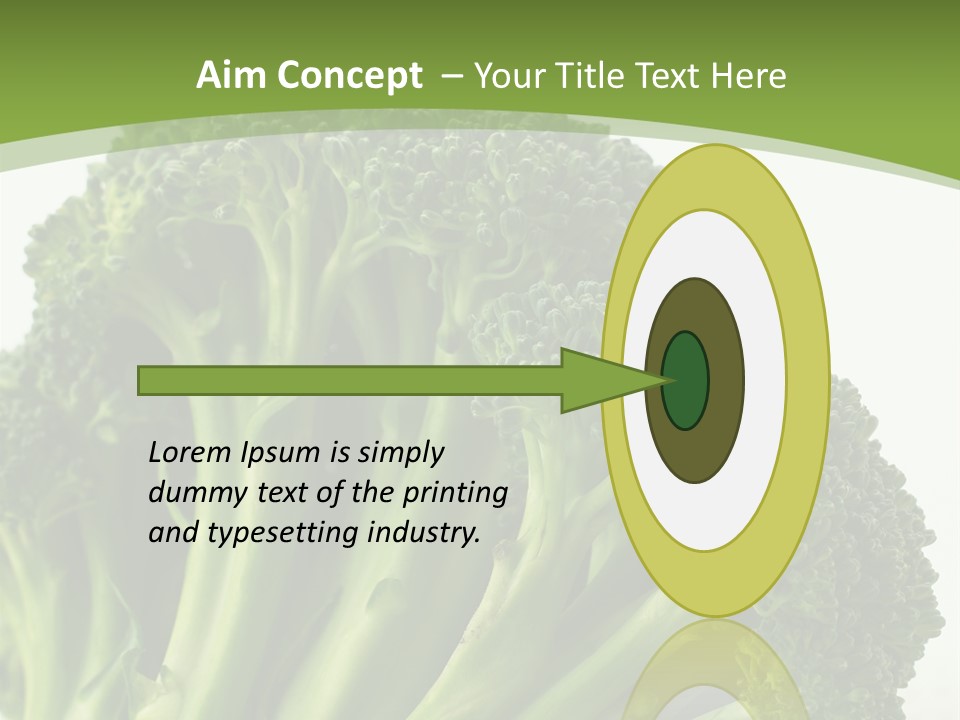 Aim Concept – Your Title Text Here

Lorem Ipsum is simply dummy text of the printing and typesetting industry.